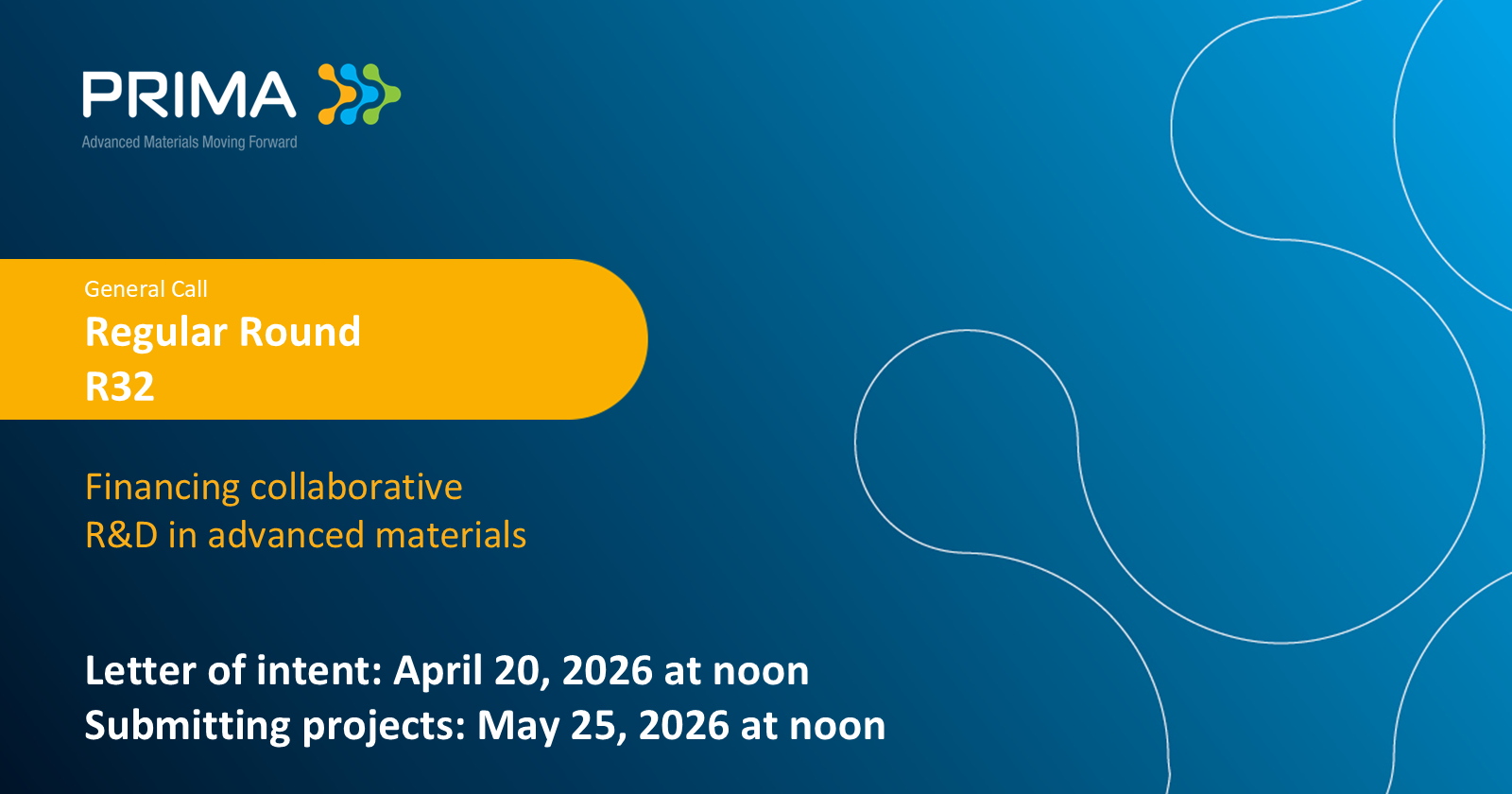 PRIMA
Advanced Materials Moving Forward

General Call
Regular Round
R32

Financing collaborative
R&D in advanced materials

Letter of intent: April 20, 2026 at noon
Submitting projects: May 25, 2026 at noon